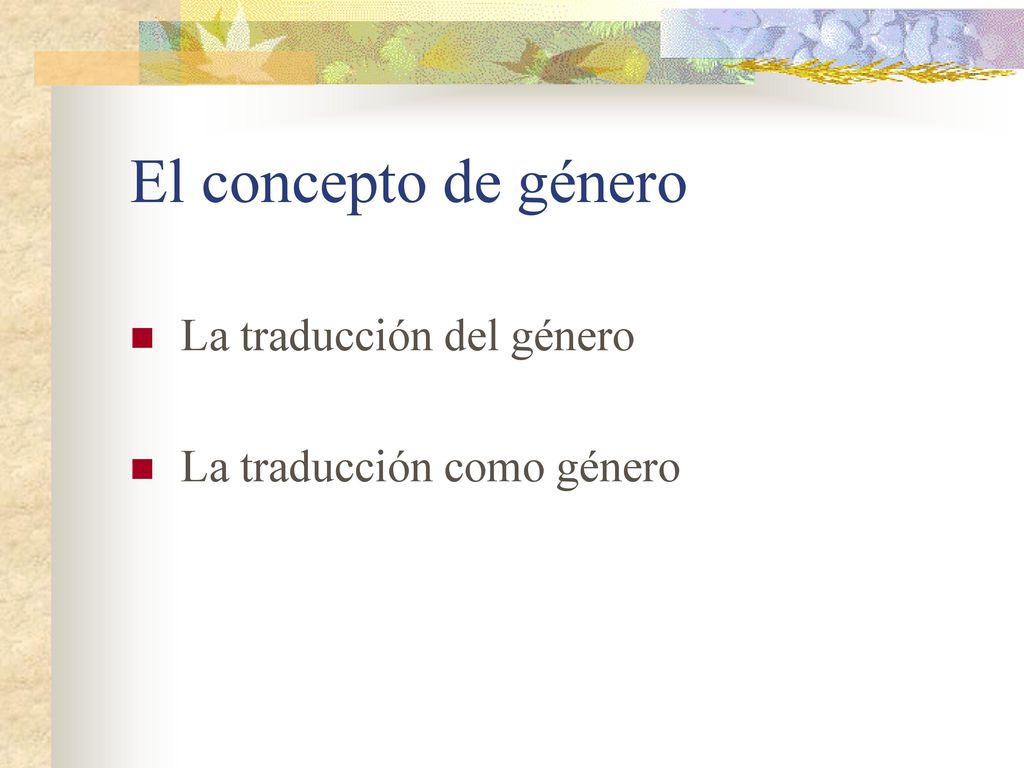 El concepto de género

La traducción del género

La traducción como género